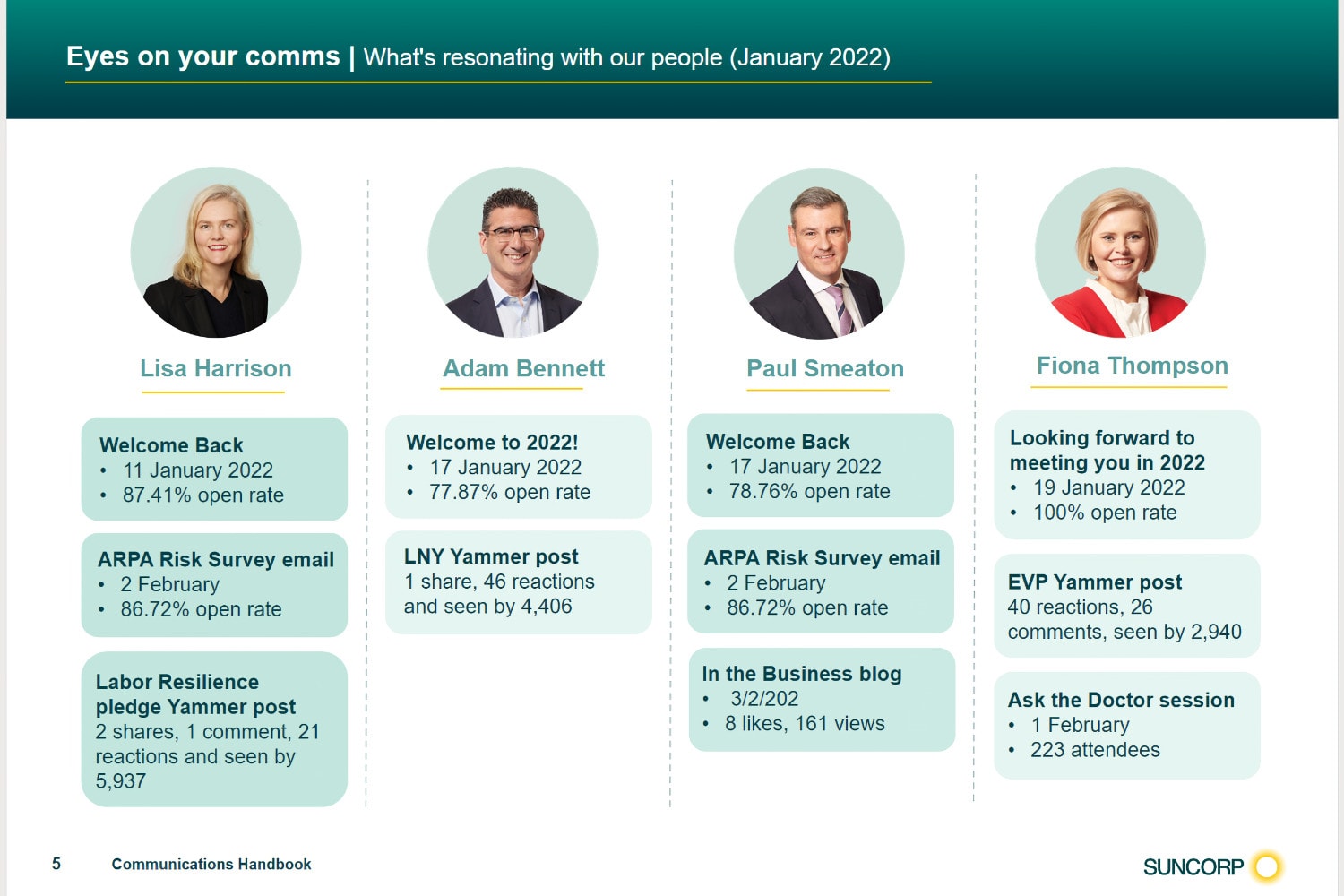 Eyes on your comms | What's resonating with our people (January 2022)

Lisa Harrison

Welcome Back
• 11 January 2022
• 87.41% open rate

ARPA Risk Survey email
• 2 February
• 86.72% open rate

Labor Resilience pledge Yammer post
2 shares, 1 comment, 21 reactions and seen by 5,937

Adam Bennett

Welcome to 2022!
• 17 January 2022
• 77.87% open rate

LNY Yammer post
1 share, 46 reactions and seen by 4,406

Paul Smeaton

Welcome Back
• 17 January 2022
• 78.76% open rate

ARPA Risk Survey email
• 2 February
• 86.72% open rate

In the Business blog
• 3/2/202
• 8 likes, 161 views

Fiona Thompson

Looking forward to meeting you in 2022
• 19 January 2022
• 100% open rate

EVP Yammer post
40 reactions, 26 comments, seen by 2,940

Ask the Doctor session
• 1 February
• 223 attendees

5 Communications Handbook

SUNCORP